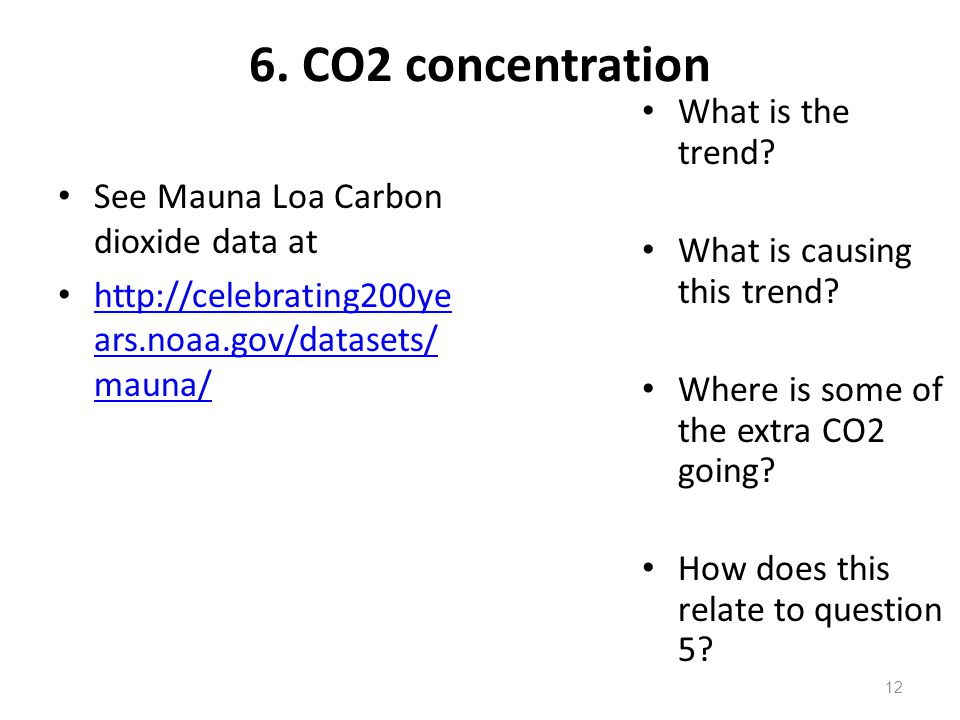 6. CO2 concentration

• See Mauna Loa Carbon dioxide data at
• http://celebrating200years.noaa.gov/datasets/mauna/

• What is the trend?

• What is causing this trend?

• Where is some of the extra CO2 going?

• How does this relate to question 5?

12